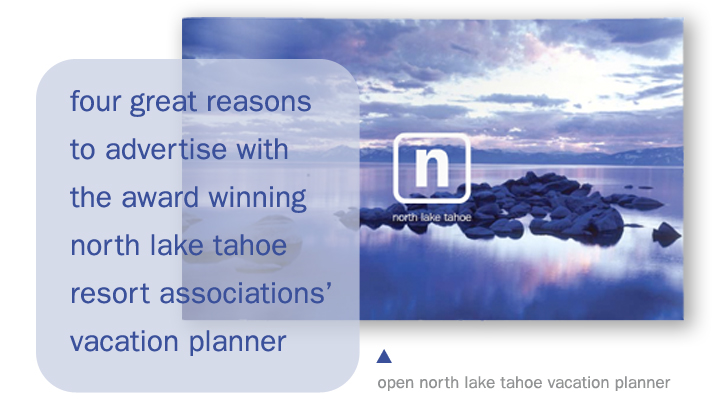 four great reasons to advertise with the award winning north lake tahoe resort associations' vacation planner

n
north lake tahoe

open north lake tahoe vacation planner